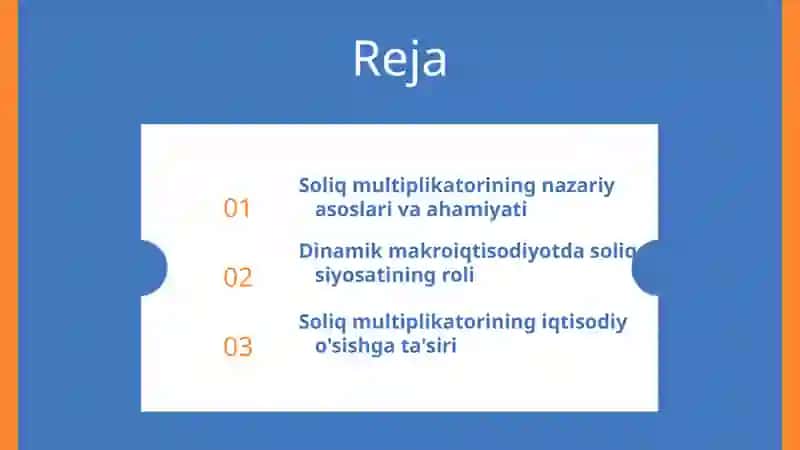 Reja

01 Soliq multiplikatorining nazariy asoslari va ahamiyati

02 Dinamik makroiqtisodiyotda soliq siyosatining roli

03 Soliq multiplikatorining iqtisodiy o'sishga ta'siri